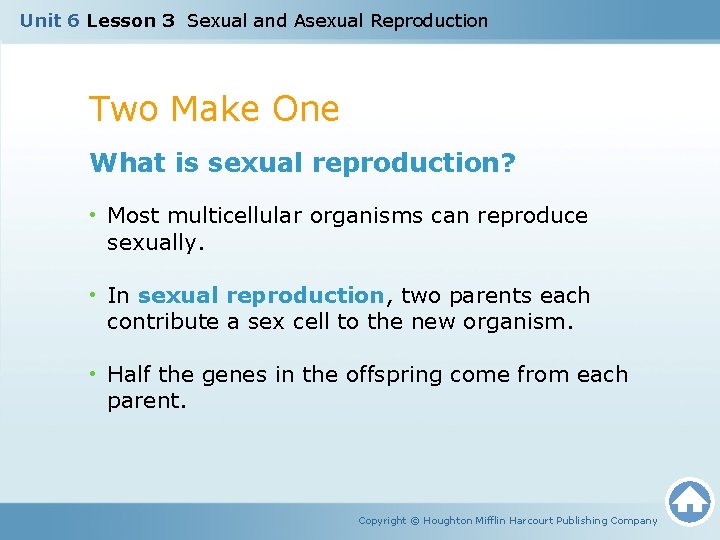 Unit 6 Lesson 3 Sexual and Asexual Reproduction

Two Make One

What is sexual reproduction?

• Most multicellular organisms can reproduce sexually.

• In sexual reproduction, two parents each contribute a sex cell to the new organism.

• Half the genes in the offspring come from each parent.

Copyright © Houghton Mifflin Harcourt Publishing Company